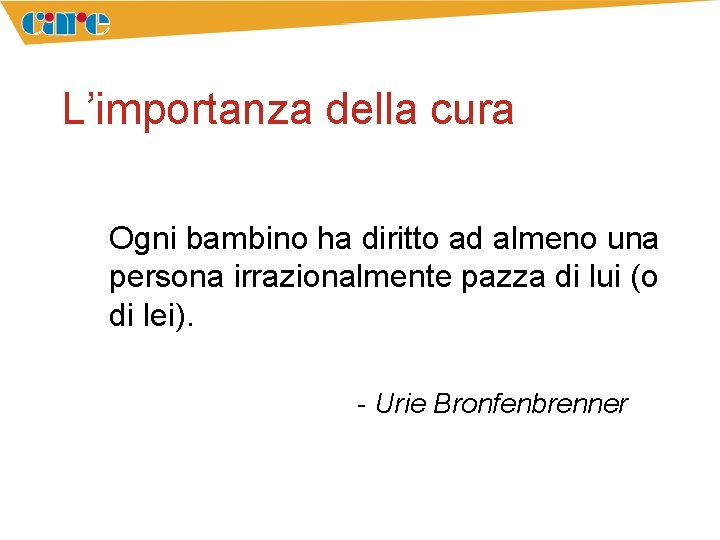 care

L’importanza della cura

Ogni bambino ha diritto ad almeno una persona irrazionalmente pazza di lui (o di lei).

- Urie Bronfenbrenner